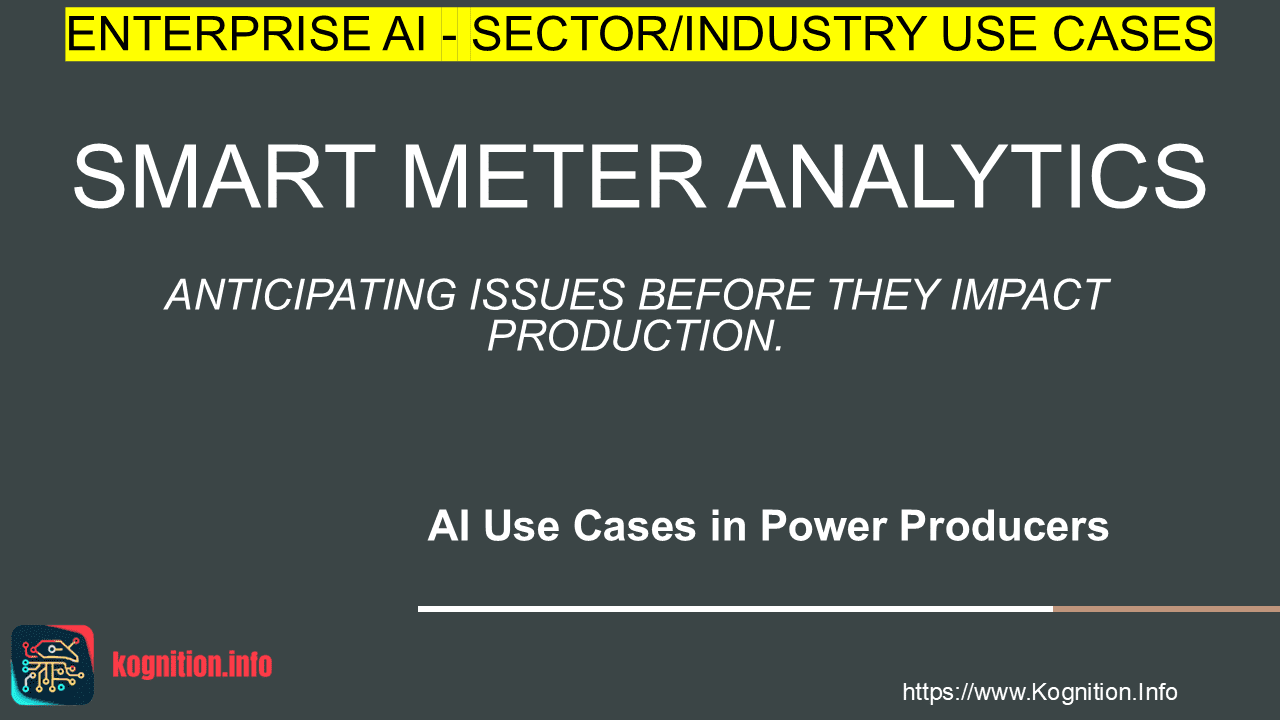 ENTERPRISE AI - SECTOR/INDUSTRY USE CASES

SMART METER ANALYTICS

ANTICIPATING ISSUES BEFORE THEY IMPACT PRODUCTION.

AI Use Cases in Power Producers

kognition.info

https://www.Kognition.Info